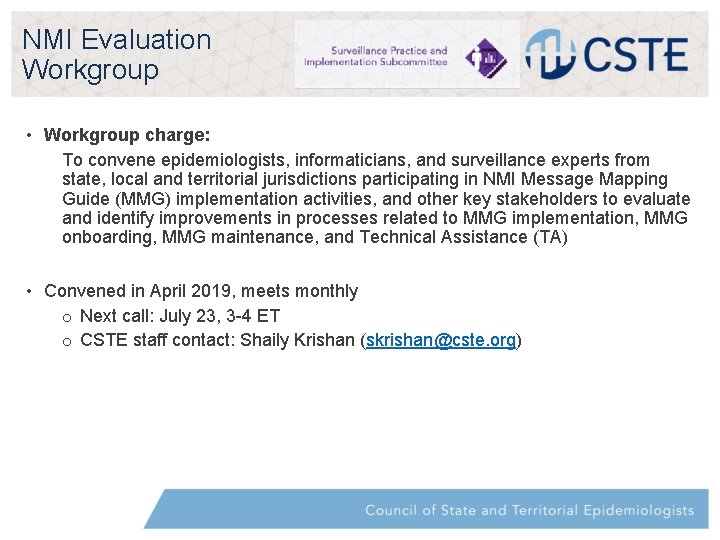 NMI Evaluation Workgroup

Surveillance Practice and Implementation Subcommittee

CSTE

• Workgroup charge:
To convene epidemiologists, informaticians, and surveillance experts from state, local and territorial jurisdictions participating in NMI Message Mapping Guide (MMG) implementation activities, and other key stakeholders to evaluate and identify improvements in processes related to MMG implementation, MMG onboarding, MMG maintenance, and Technical Assistance (TA)

• Convened in April 2019, meets monthly
o Next call: July 23, 3-4 ET
o CSTE staff contact: Shaily Krishan (skrishan@cste.org)

Council of State and Territorial Epidemiologists